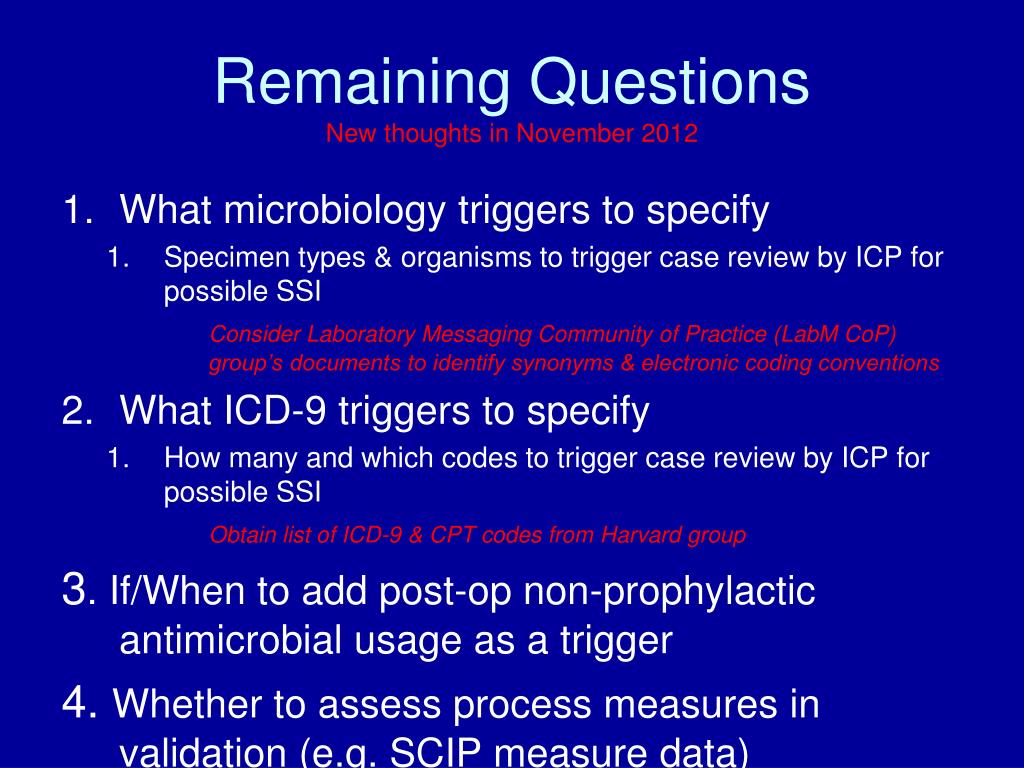 Remaining Questions
New thoughts in November 2012

1. What microbiology triggers to specify
1. Specimen types & organisms to trigger case review by ICP for possible SSI

Consider Laboratory Messaging Community of Practice (LabM CoP) group's documents to identify synonyms & electronic coding conventions

2. What ICD-9 triggers to specify
1. How many and which codes to trigger case review by ICP for possible SSI

Obtain list of ICD-9 & CPT codes from Harvard group

3. If/When to add post-op non-prophylactic antimicrobial usage as a trigger

4. Whether to assess process measures in validation (e.g. SCIP measure data)